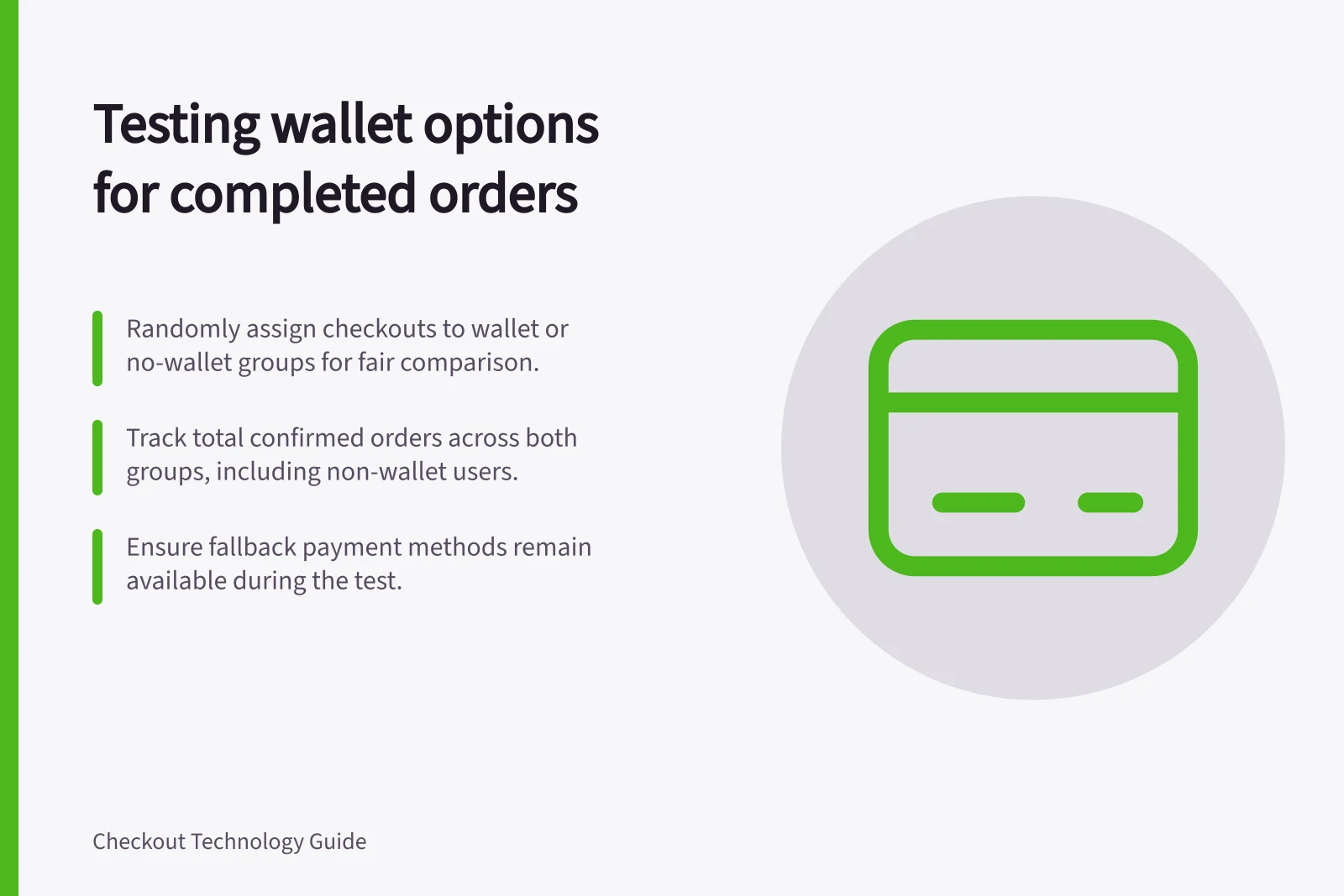 Testing wallet options for completed orders

Randomly assign checkouts to wallet or no-wallet groups for fair comparison.

Track total confirmed orders across both groups, including non-wallet users.

Ensure fallback payment methods remain available during the test.

Checkout Technology Guide